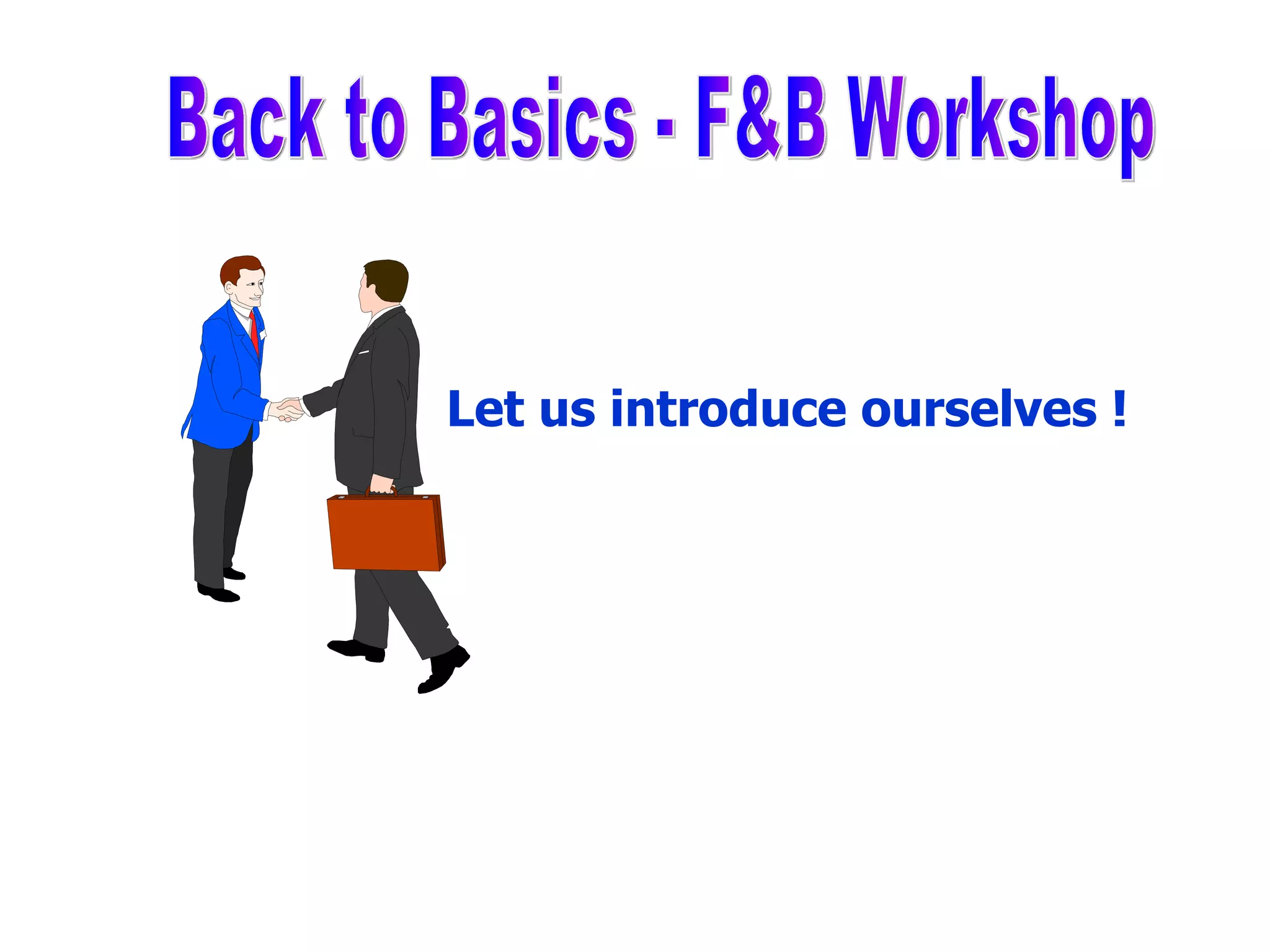 Back to Basics - F&B Workshop

Let us introduce ourselves !